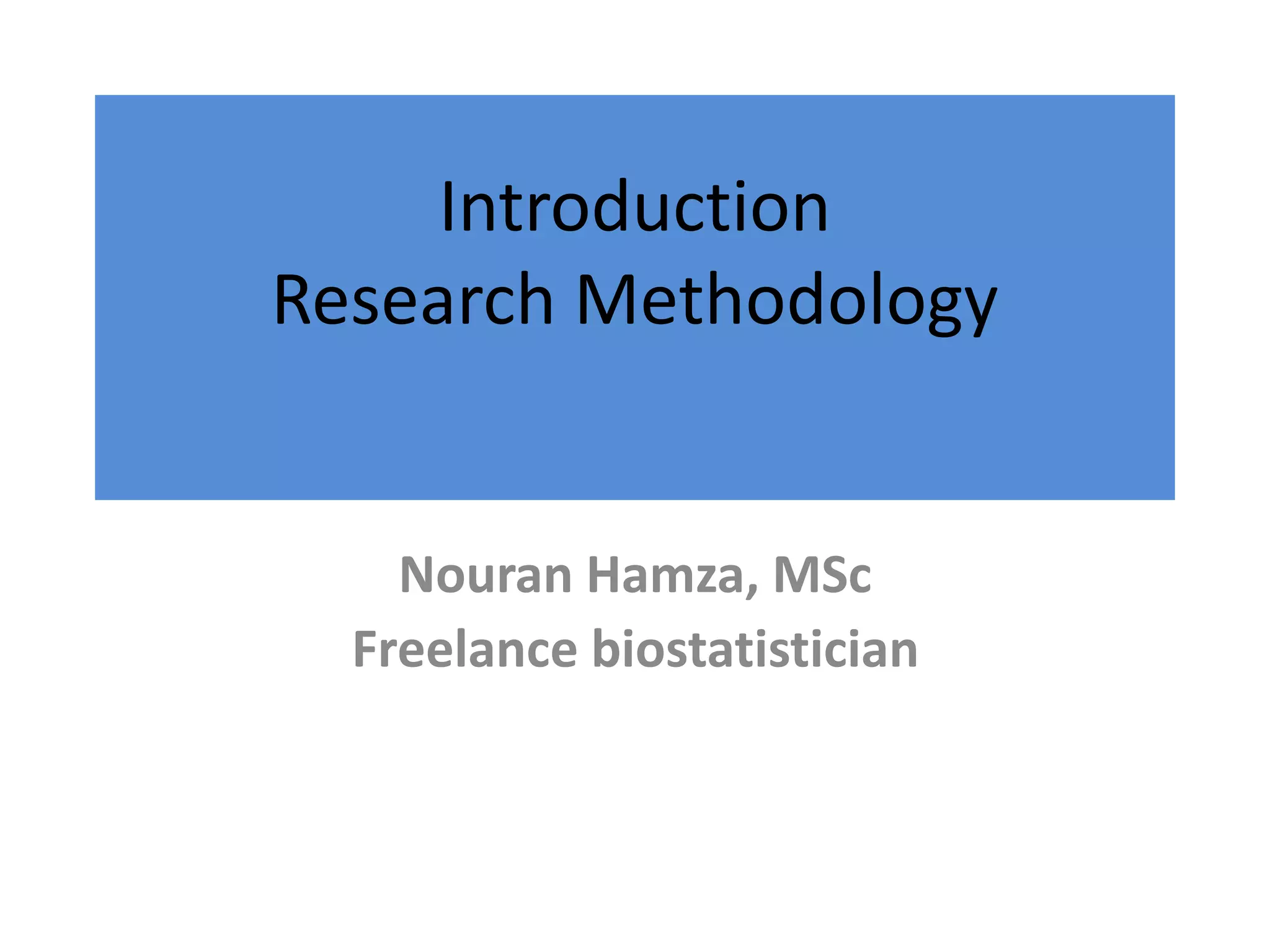 Introduction
Research Methodology

Nouran Hamza, MSc
Freelance biostatistician